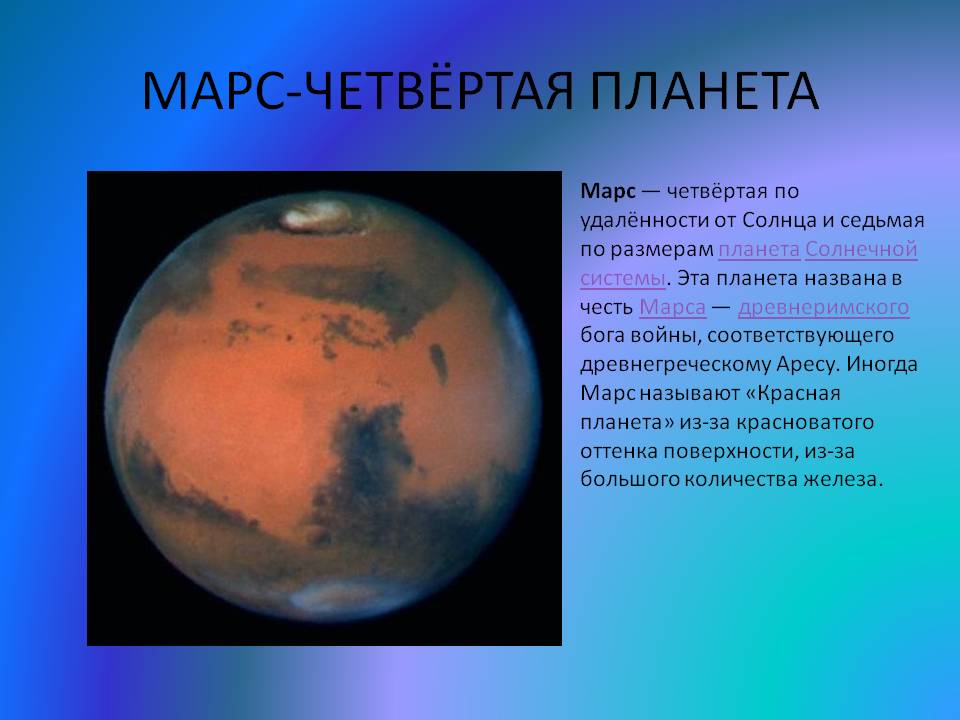 МАРС-ЧЕТВЁРТАЯ ПЛАНЕТА

Марс — четвёртая по удалённости от Солнца и седьмая по размерам планета Солнечной системы. Эта планета названа в честь Марса — древнеримского бога войны, соответствующего древнегреческому Аресу. Иногда Марс называют «Красная планета» из-за красноватого оттенка поверхности, из-за большого количества железа.